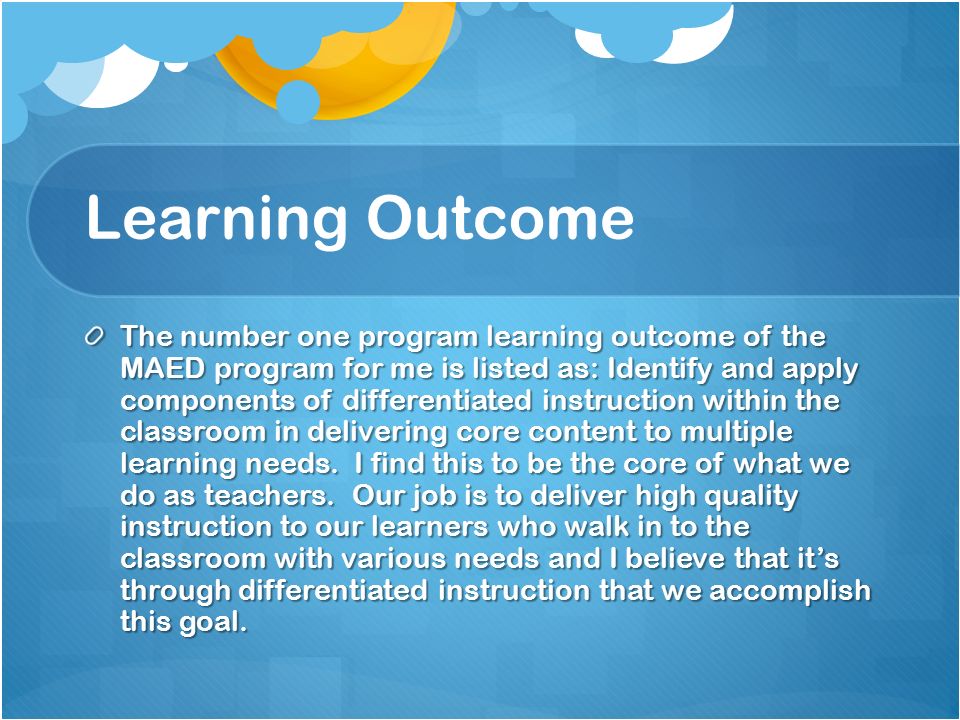 Learning Outcome

The number one program learning outcome of the MAED program for me is listed as: Identify and apply components of differentiated instruction within the classroom in delivering core content to multiple learning needs. I find this to be the core of what we do as teachers. Our job is to deliver high quality instruction to our learners who walk in to the classroom with various needs and I believe that it's through differentiated instruction that we accomplish this goal.